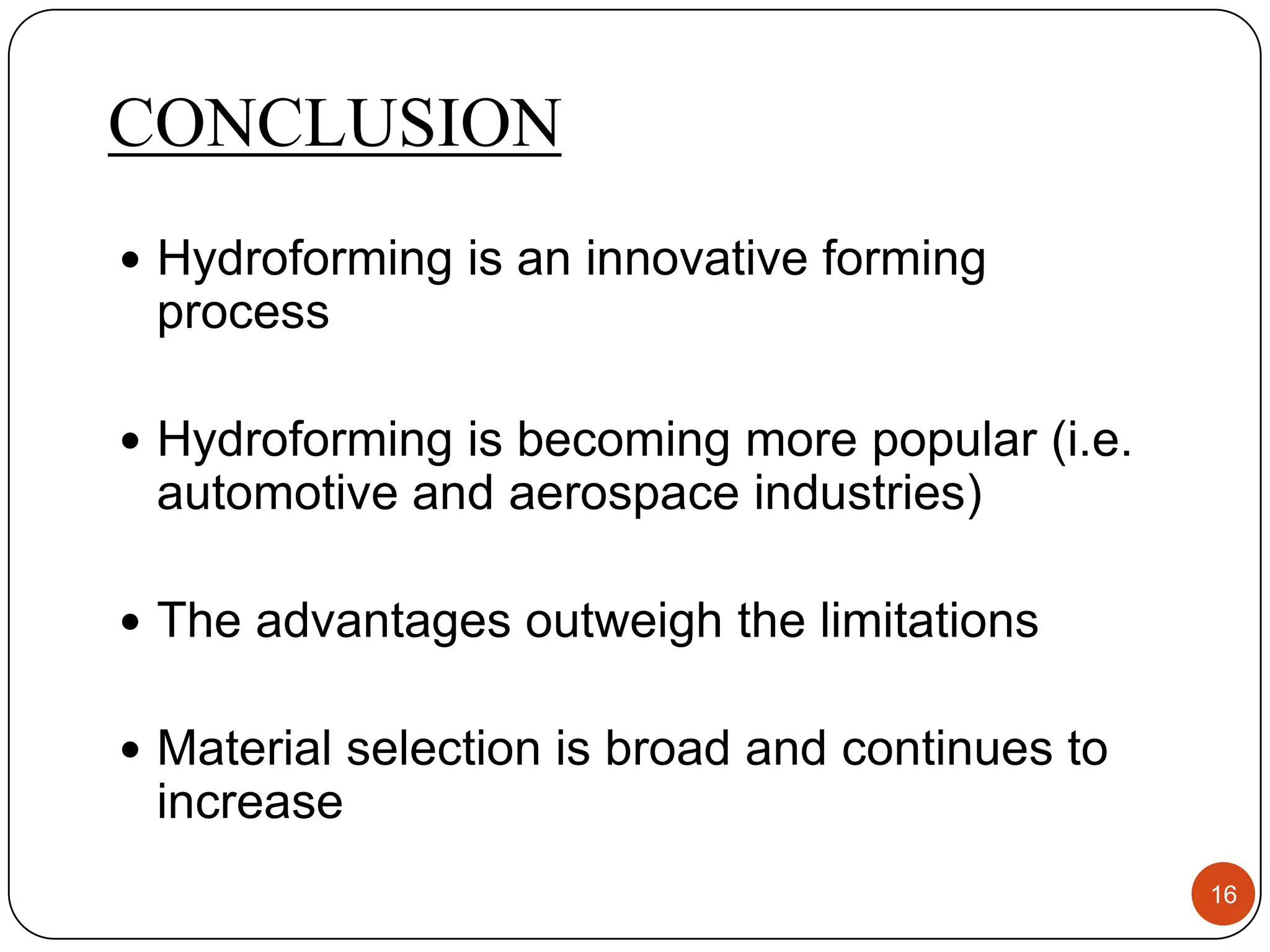 CONCLUSION

• Hydroforming is an innovative forming process

• Hydroforming is becoming more popular (i.e. automotive and aerospace industries)

• The advantages outweigh the limitations

• Material selection is broad and continues to increase

16